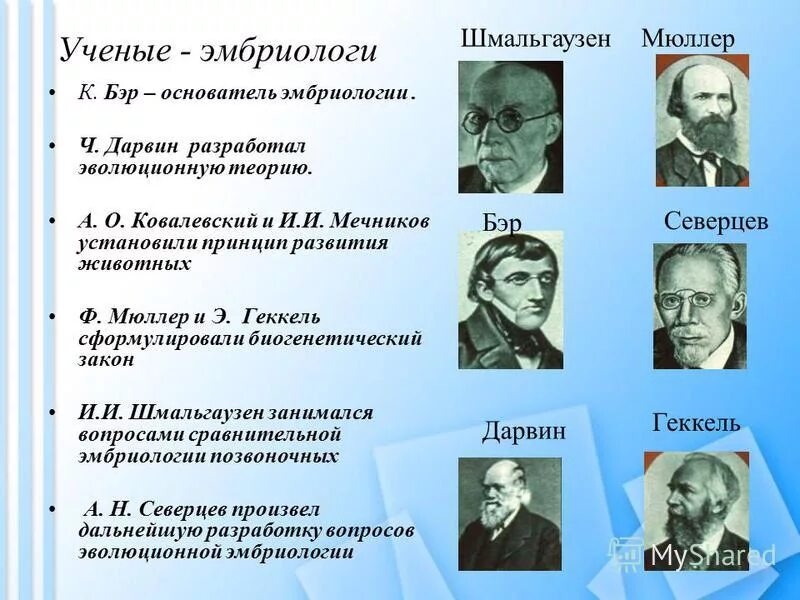 Ученые - эмбриологи

• К. Бэр – основатель эмбриологии.

• Ч. Дарвин разработал эволюционную теорию.

• А. О. Ковалевский и И.И. Мечников установили принцип развития животных

• Ф. Мюллер и Э. Геккель сформулировали биогенетический закон

• И.И. Шмальгаузен занимался вопросами сравнительной эмбриологии позвоночных

• А. Н. Северцев произвел дальнейшую разработку вопросов эволюционной эмбриологии

Шмальгаузен
Мюллер
Бэр
Северцев
Дарвин
Геккель

MyShared